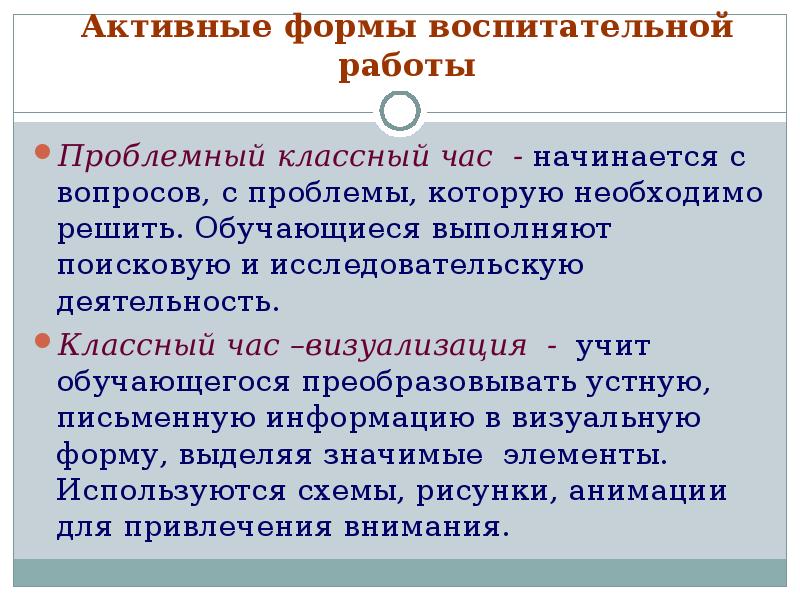 Активные формы воспитательной работы

Проблемный классный час - начинается с вопросов, с проблемы, которую необходимо решить. Обучающиеся выполняют поисковую и исследовательскую деятельность.

Классный час –визуализация - учит обучающегося преобразовывать устную, письменную информацию в визуальную форму, выделяя значимые элементы. Используются схемы, рисунки, анимации для привлечения внимания.